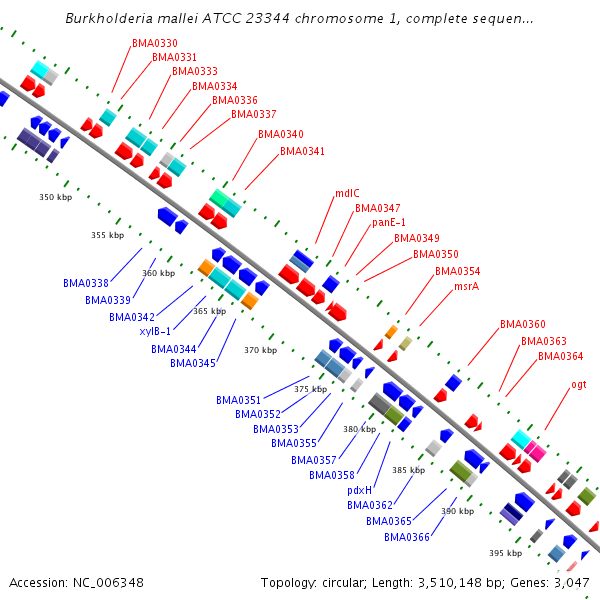 Burkholderia mallei ATCC 23344 chromosome 1, complete sequen...

BMA0330
BMA0331
BMA0333
BMA0334
BMA0336
BMA0337
BMA0340
BMA0341
mdlC
BMA0347
panE-1
BMA0349
BMA0350
BMA0354
msrA
BMA0360
BMA0363
BMA0364
ogt

350 kbp
355 kbp
360 kbp
365 kbp
370 kbp
375 kbp
380 kbp
385 kbp
390 kbp
395 kbp

BMA0338
BMA0339
BMA0342
xylB-1
BMA0344
BMA0345
BMA0351
BMA0352
BMA0353
BMA0355
BMA0357
BMA0358
pdxH
BMA0362
BMA0365
BMA0366

Accession: NC_006348

Topology: circular; Length: 3,510,148 bp; Genes: 3,047